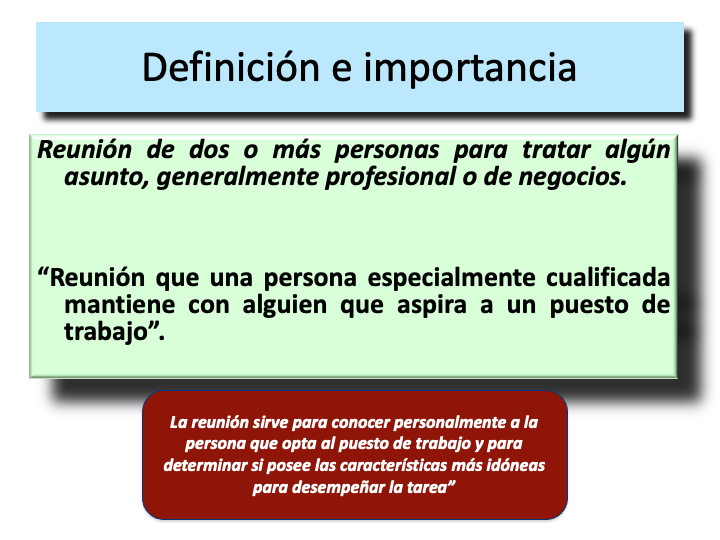 Definición e importancia

Reunión de dos o más personas para tratar algún asunto, generalmente profesional o de negocios.

“Reunión que una persona especialmente cualificada mantiene con alguien que aspira a un puesto de trabajo”.

La reunión sirve para conocer personalmente a la persona que opta al puesto de trabajo y para determinar si posee las características más idóneas para desempeñar la tarea”